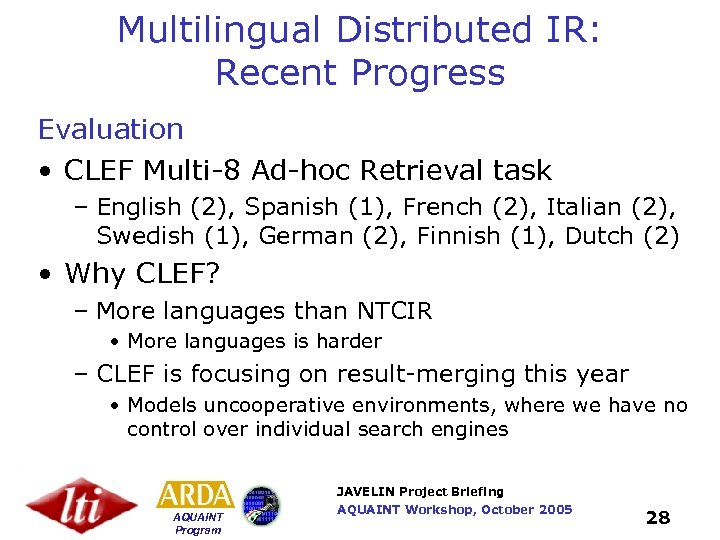 Multilingual Distributed IR: Recent Progress

Evaluation

• CLEF Multi-8 Ad-hoc Retrieval task
– English (2), Spanish (1), French (2), Italian (2), Swedish (1), German (2), Finnish (1), Dutch (2)

• Why CLEF?
– More languages than NTCIR
• More languages is harder
– CLEF is focusing on result-merging this year
• Models uncooperative environments, where we have no control over individual search engines

lti

ARDA AQUAINT Program

JAVELIN Project Briefing
AQUAINT Workshop, October 2005

28